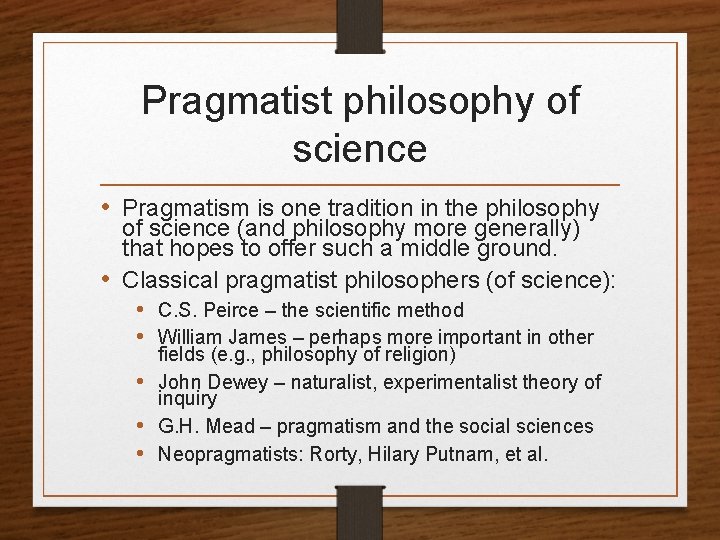 Pragmatist philosophy of science

• Pragmatism is one tradition in the philosophy of science (and philosophy more generally) that hopes to offer such a middle ground.
• Classical pragmatist philosophers (of science):
  • C.S. Peirce – the scientific method
  • William James – perhaps more important in other fields (e.g., philosophy of religion)
  • John Dewey – naturalist, experimentalist theory of inquiry
  • G.H. Mead – pragmatism and the social sciences
  • Neopragmatists: Rorty, Hilary Putnam, et al.